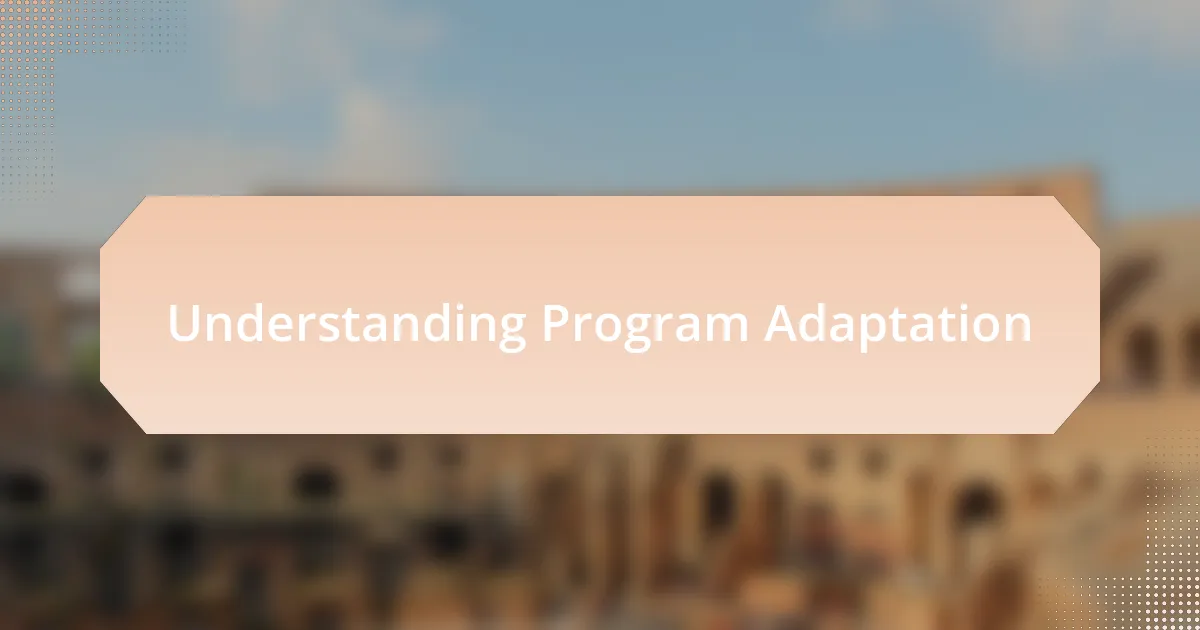 Understanding Program Adaptation